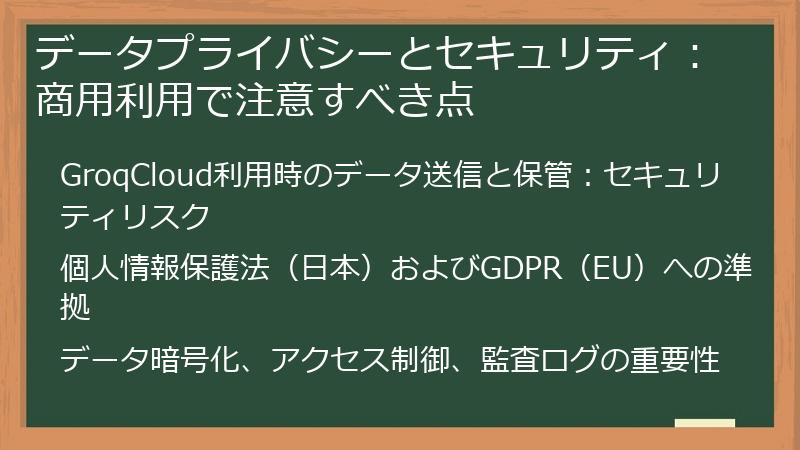 データプライバシーとセキュリティ：商用利用で注意すべき点

GroqCloud利用時のデータ送信と保管：セキュリティリスク

個人情報保護法（日本）およびGDPR（EU）への準拠

データ暗号化、アクセス制御、監査ログの重要性